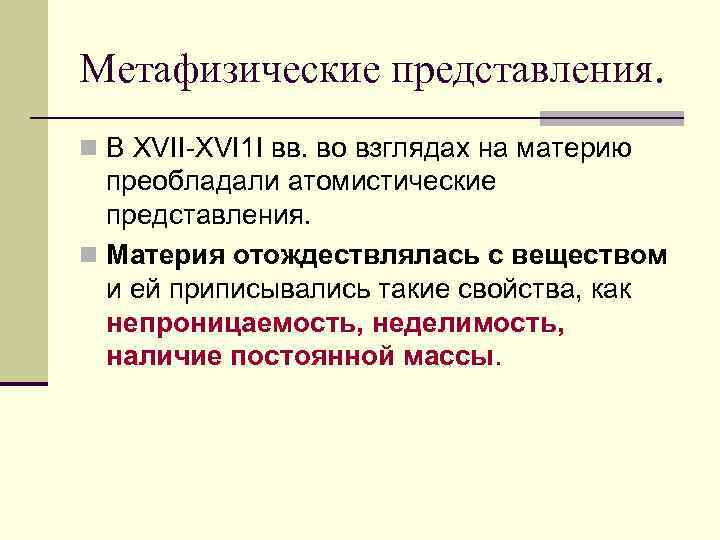 Метафизические представления.

В XVII-XVI1I вв. во взглядах на материю преобладали атомистические представления.

Материя отождествлялась с веществом и ей приписывались такие свойства, как непроницаемость, неделимость, наличие постоянной массы.